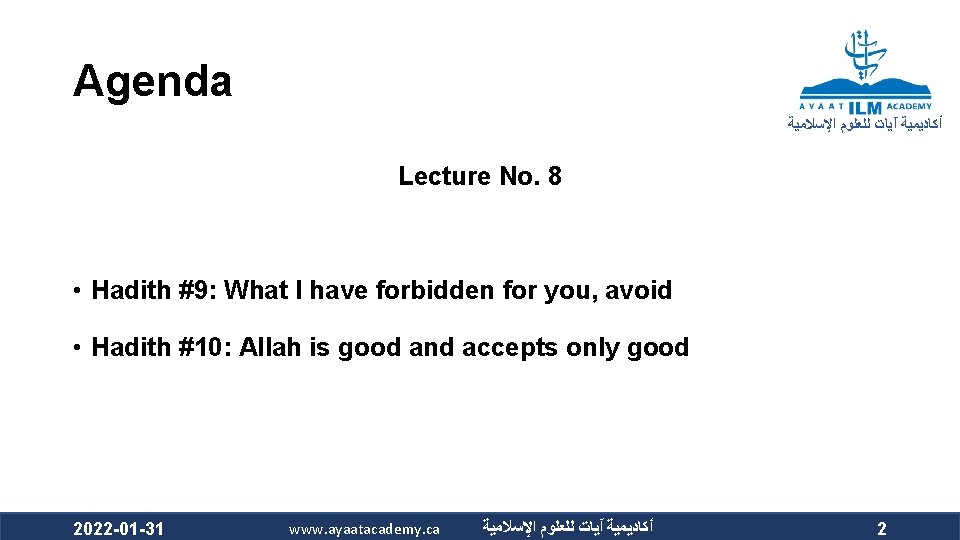 Agenda

AYAAT ILM ACADEMY
أكاديمية آيات للعلوم الإسلامية

Lecture No. 8

• Hadith #9: What I have forbidden for you, avoid

• Hadith #10: Allah is good and accepts only good

2022-01-31 www.ayaatacademy.ca أكاديمية آيات للعلوم الإسلامية 2